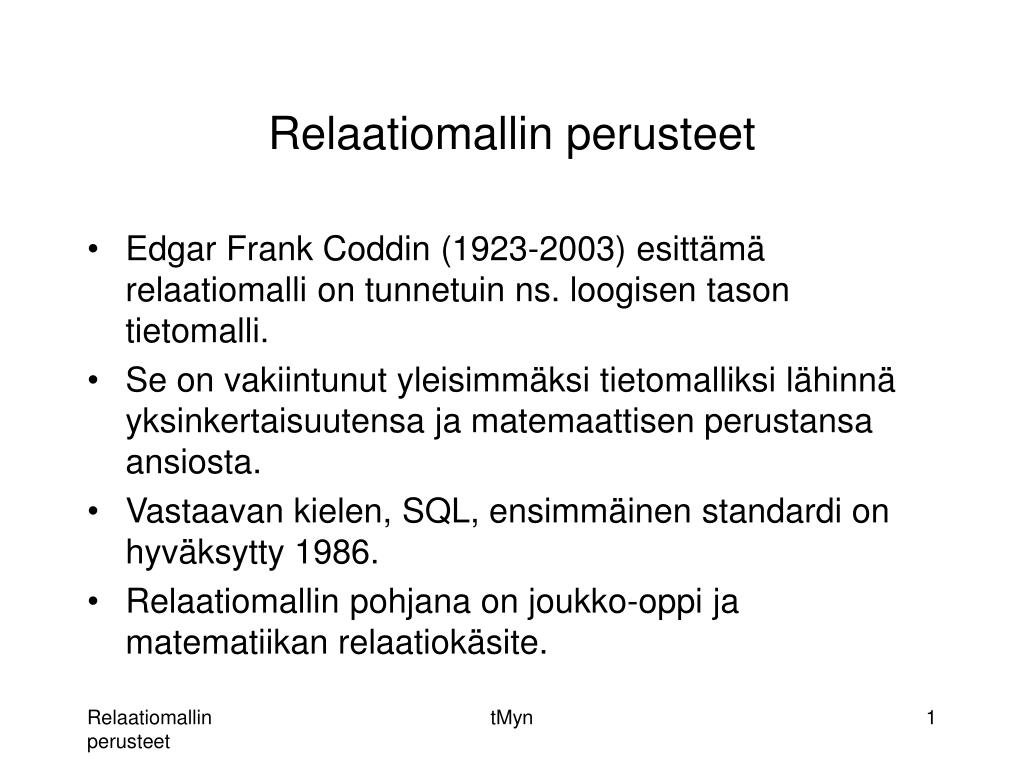 Relaatiomallin perusteet

• Edgar Frank Coddin (1923-2003) esittämä relaatiomalli on tunnetuin ns. loogisen tason tietomalli.
• Se on vakiintunut yleisimmäksi tietomalliksi lähinnä yksinkertaisuutensa ja matemaattisen perustansa ansiosta.
• Vastaavan kielen, SQL, ensimmäinen standardi on hyväksytty 1986.
• Relaatiomallin pohjana on joukko-oppi ja matematiikan relaatiokäsite.

Relaatiomallin perusteet

tMyn

1